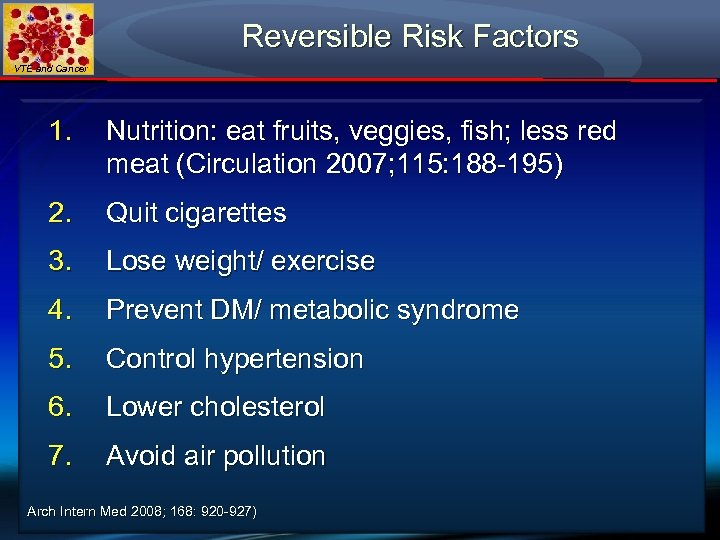 VTE and Cancer

Reversible Risk Factors

1. Nutrition: eat fruits, veggies, fish; less red meat (Circulation 2007;115:188-195)
2. Quit cigarettes
3. Lose weight/ exercise
4. Prevent DM/ metabolic syndrome
5. Control hypertension
6. Lower cholesterol
7. Avoid air pollution

Arch Intern Med 2008; 168: 920-927)